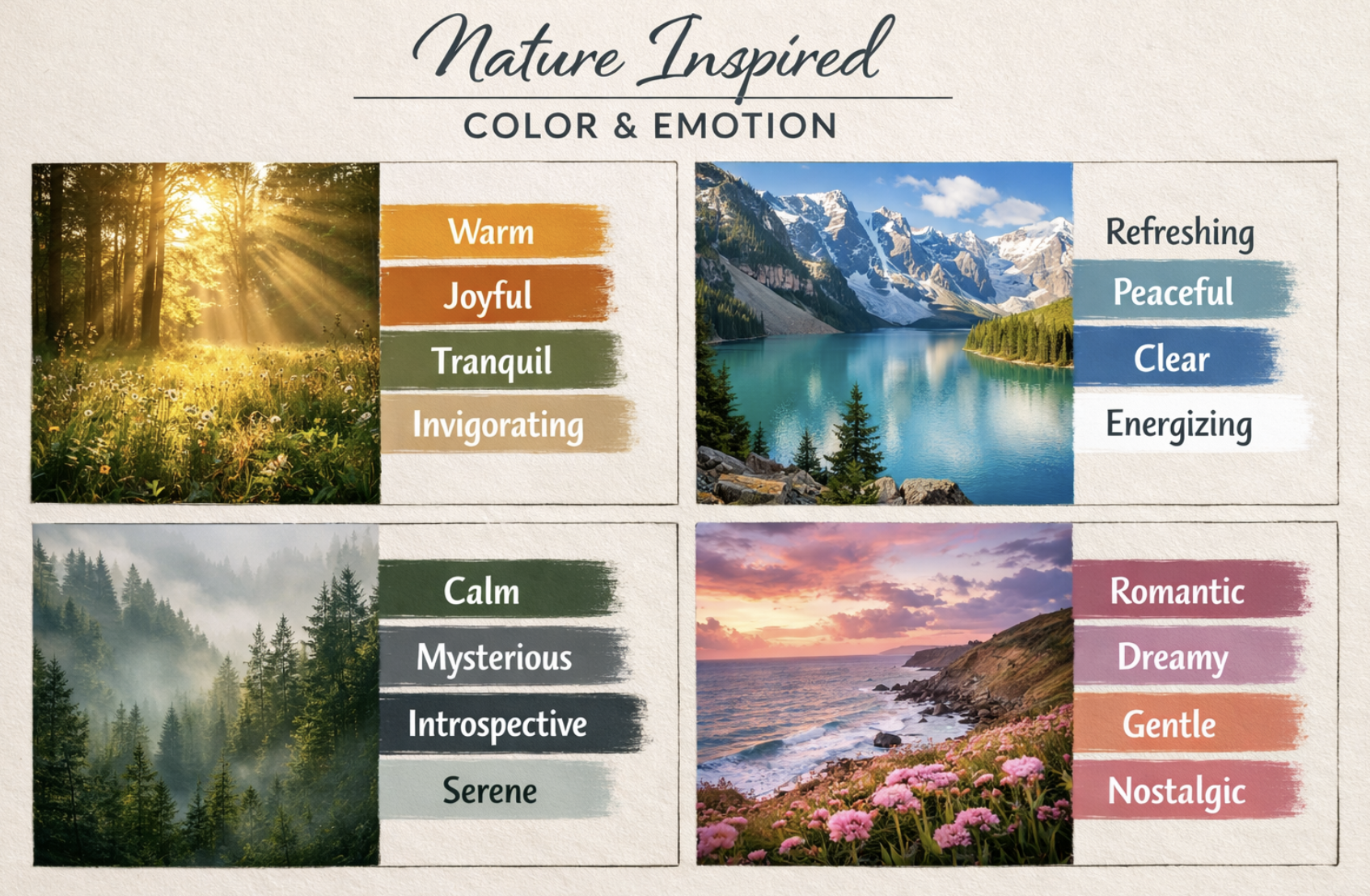 Nature Inspired
COLOR & EMOTION

Warm
Joyful
Tranquil
Invigorating

Refreshing
Peaceful
Clear
Energizing

Calm
Mysterious
Introspective
Serene

Romantic
Dreamy
Gentle
Nostalgic